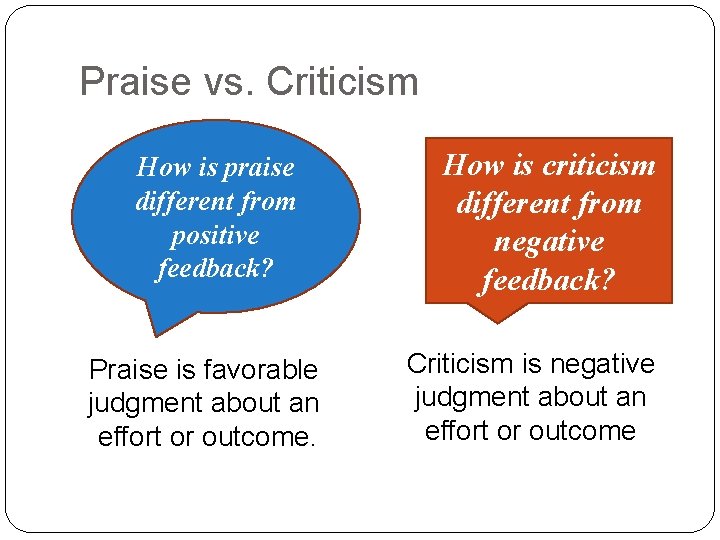 Praise vs. Criticism

How is praise different from positive feedback?

Praise is favorable judgment about an effort or outcome.

How is criticism different from negative feedback?

Criticism is negative judgment about an effort or outcome